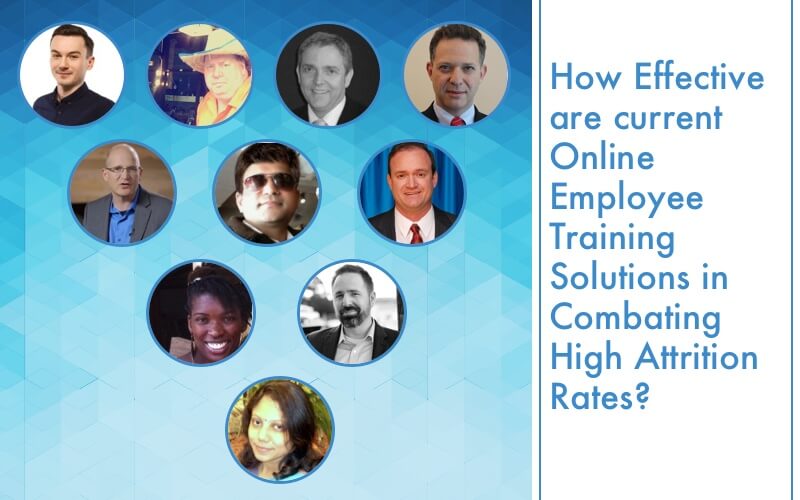 How Effective are current Online Employee Training Solutions in Combating High Attrition Rates?